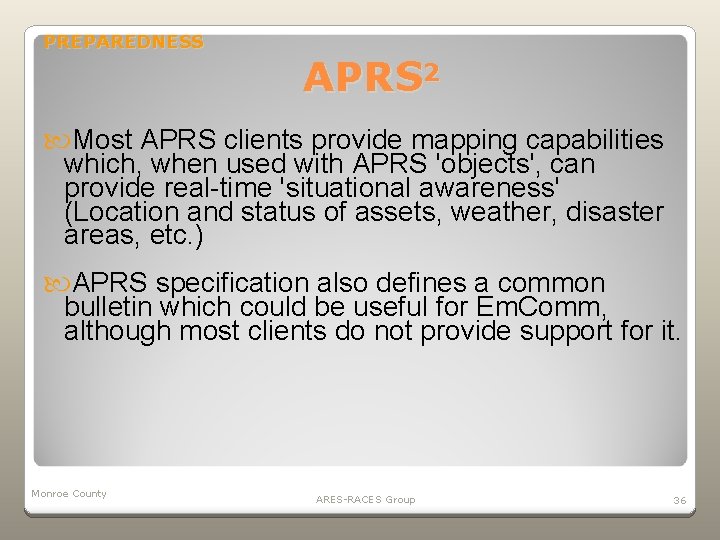 PREPAREDNESS

APRS$^2$

Most APRS clients provide mapping capabilities which, when used with APRS 'objects', can provide real-time 'situational awareness' (Location and status of assets, weather, disaster areas, etc.)

APRS specification also defines a common bulletin which could be useful for EmComm, although most clients do not provide support for it.

Monroe County

ARES-RACES Group

36